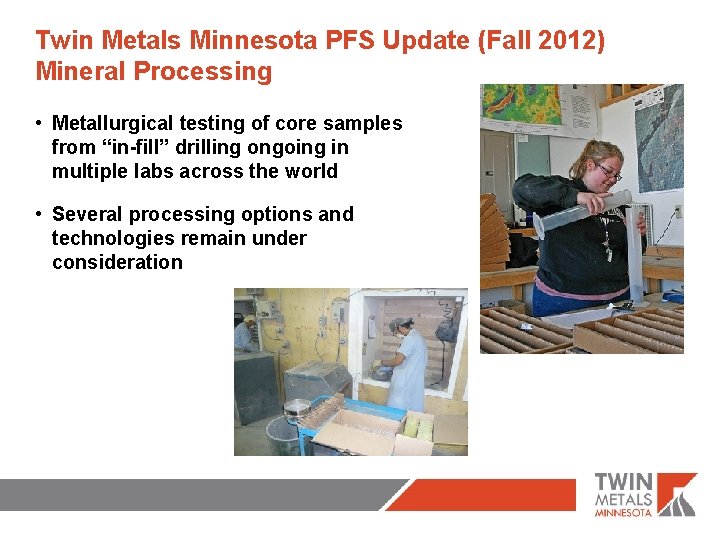 Twin Metals Minnesota PFS Update (Fall 2012)
Mineral Processing

• Metallurgical testing of core samples from "in-fill" drilling ongoing in multiple labs across the world

• Several processing options and technologies remain under consideration

TWIN
METALS
MINNESOTA